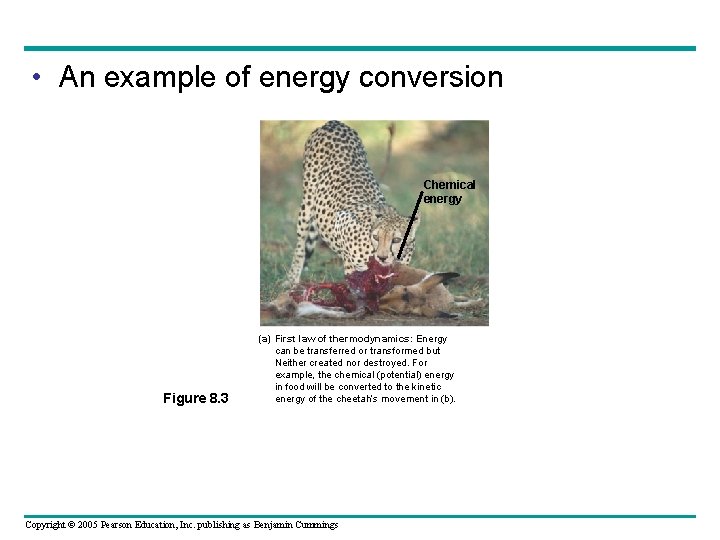 • An example of energy conversion

Chemical energy

(a) First law of thermodynamics: Energy can be transferred or transformed but Neither created nor destroyed. For example, the chemical (potential) energy in food will be converted to the kinetic energy of the cheetah's movement in (b).

Figure 8.3

Copyright © 2005 Pearson Education, Inc. publishing as Benjamin Cummings